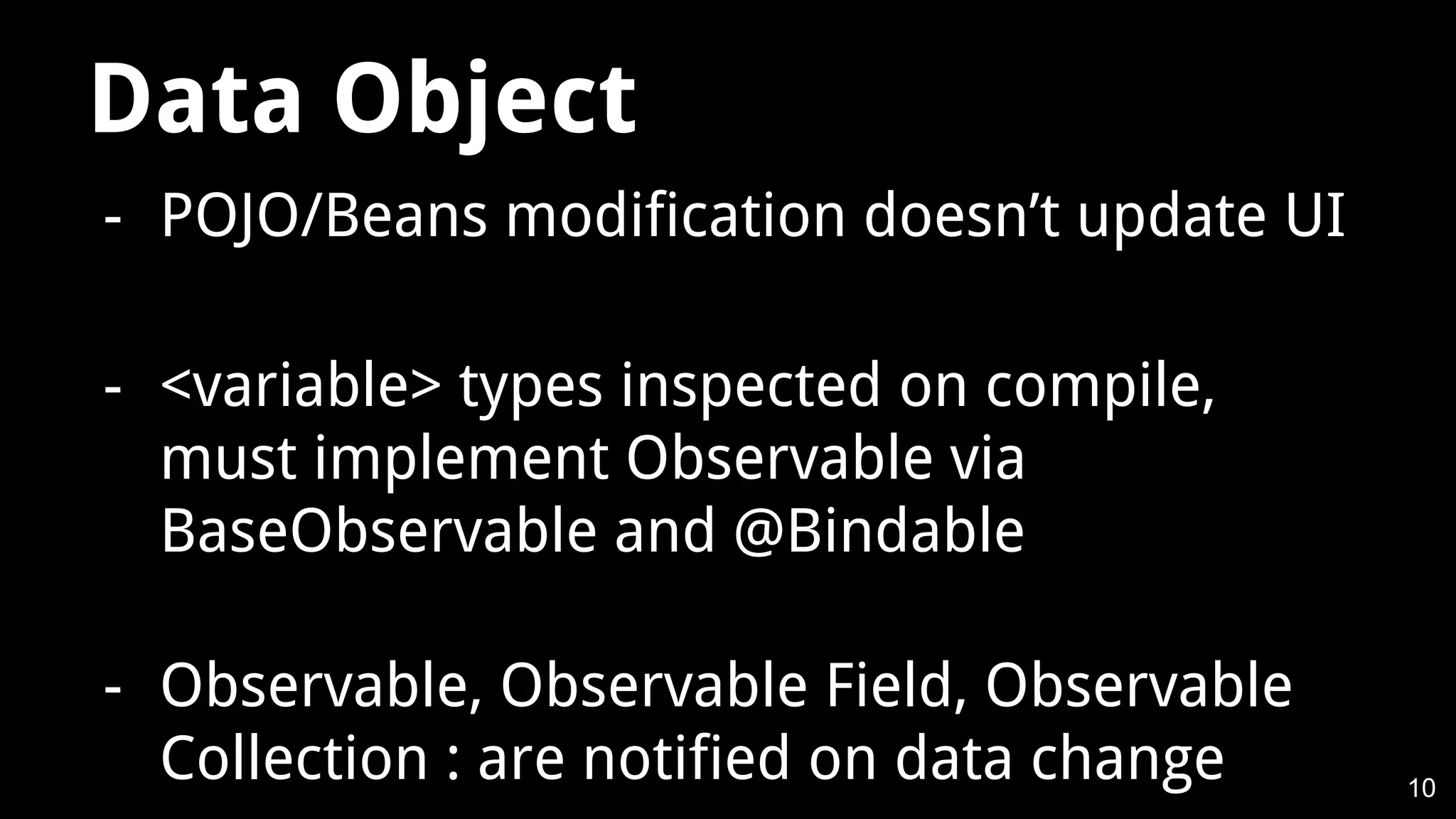 Data Object

- POJO/Beans modification doesn’t update UI

- <variable> types inspected on compile, must implement Observable via BaseObservable and @Bindable

- Observable, Observable Field, Observable Collection : are notified on data change

10